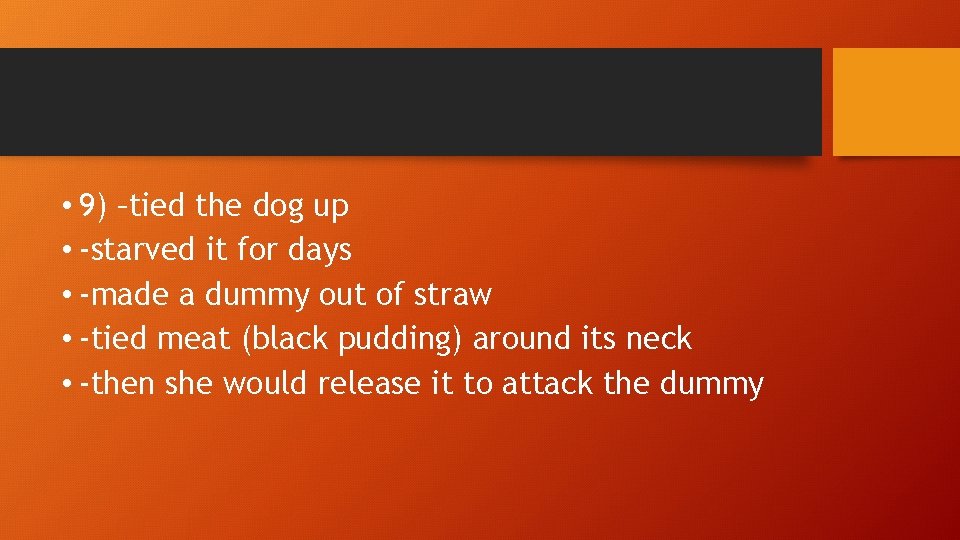 • 9) –tied the dog up
• -starved it for days
• -made a dummy out of straw
• -tied meat (black pudding) around its neck
• -then she would release it to attack the dummy